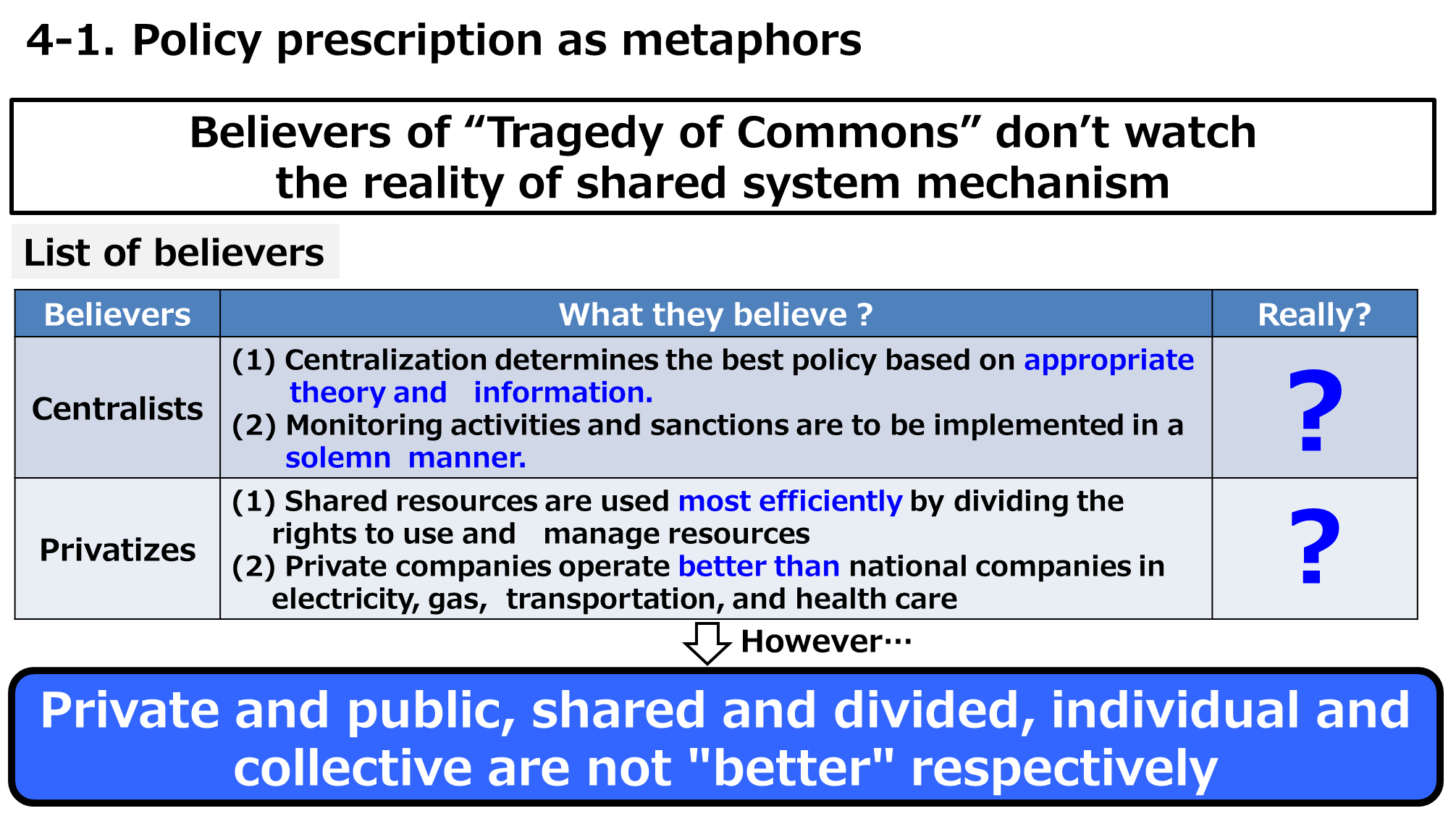 4-1. Policy prescription as metaphors

Believers of “Tragedy of Commons” don’t watch the reality of shared system mechanism

List of believers

| Believers | What they believe ? | Really? |
|---|---|---|
| Centralists | (1) Centralization determines the best policy based on appropriate theory and information. (2) Monitoring activities and sanctions are to be implemented in a solemn manner. | ? |
| Privatizes | (1) Shared resources are used most efficiently by dividing the rights to use and manage resources (2) Private companies operate better than national companies in electricity, gas, transportation, and health care | ? |

However…

Private and public, shared and divided, individual and collective are not "better" respectively